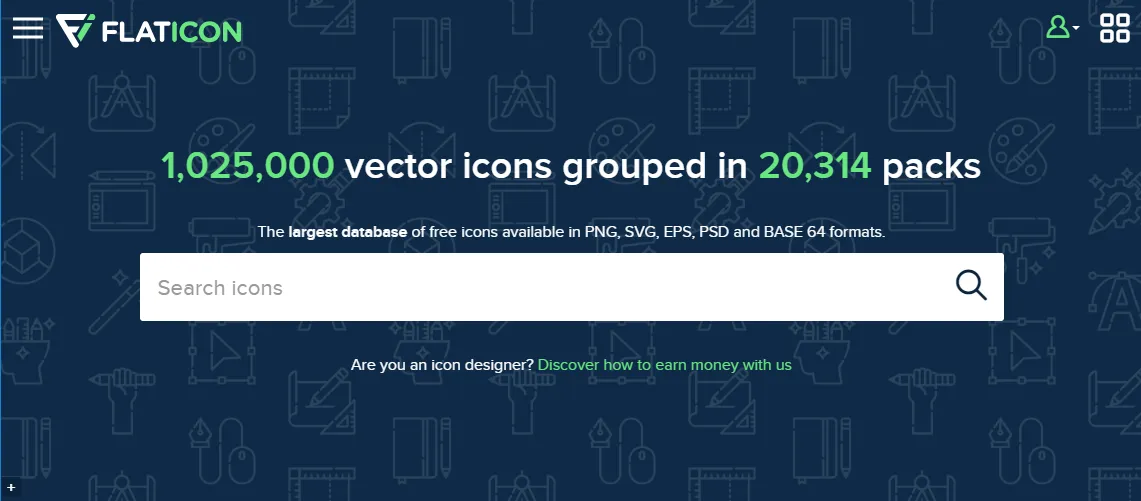 FLATICON

1,025,000 vector icons grouped in 20,314 packs

The largest database of free icons available in PNG, SVG, EPS, PSD and BASE 64 formats.

Search icons

Are you an icon designer? Discover how to earn money with us

+